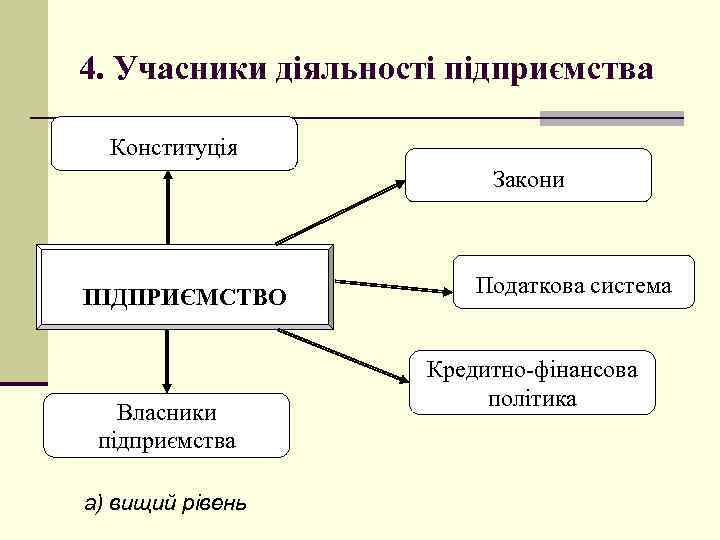 4. Учасники діяльності підприємства

Конституція

Закони

ПІДПРИЄМСТВО

Податкова система

Кредитно-фінансова політика

Власники підприємства

а) вищий рівень